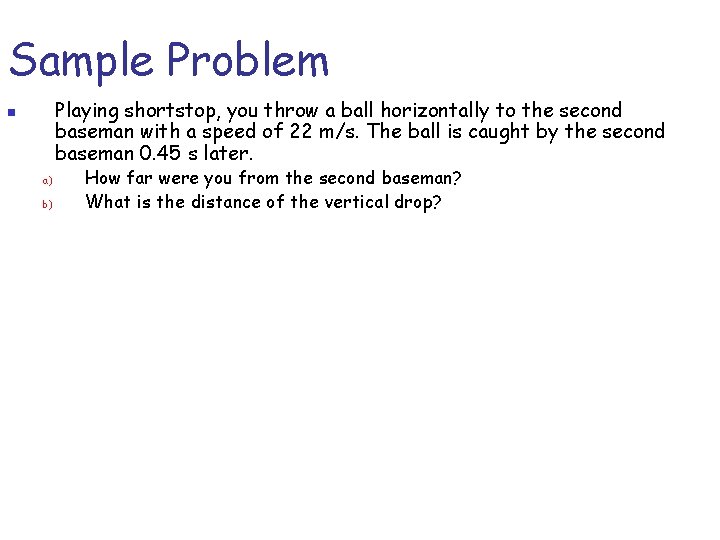 Sample Problem

Playing shortstop, you throw a ball horizontally to the second baseman with a speed of 22 m/s. The ball is caught by the second baseman 0.45 s later.

a) How far were you from the second baseman?

b) What is the distance of the vertical drop?